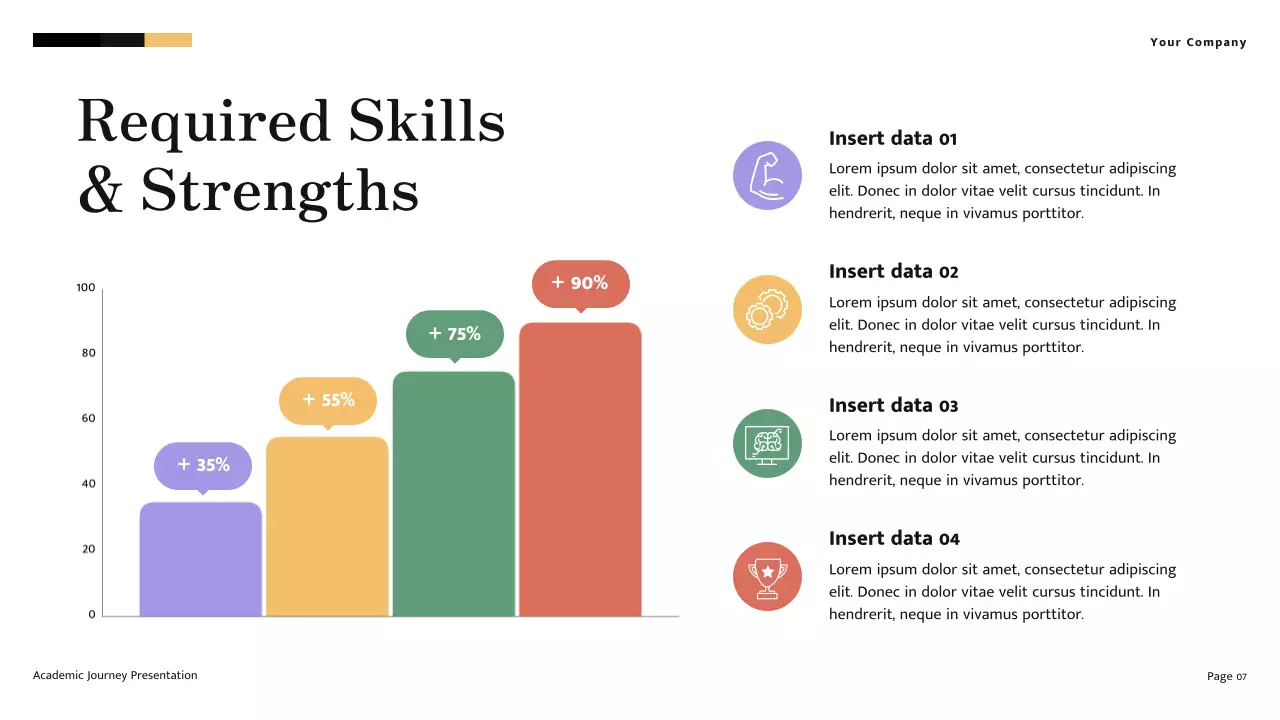 Your Company

Required Skills & Strengths

100
80
60
40
20
0

+ 35%
+ 55%
+ 75%
+ 90%

Insert data 01
Lorem ipsum dolor sit amet, consectetur adipiscing elit. Donec in dolor vitae velit cursus tincidunt. In hendrerit, neque in vivamus porttitor.

Insert data 02
Lorem ipsum dolor sit amet, consectetur adipiscing elit. Donec in dolor vitae velit cursus tincidunt. In hendrerit, neque in vivamus porttitor.

Insert data 03
Lorem ipsum dolor sit amet, consectetur adipiscing elit. Donec in dolor vitae velit cursus tincidunt. In hendrerit, neque in vivamus porttitor.

Insert data 04
Lorem ipsum dolor sit amet, consectetur adipiscing elit. Donec in dolor vitae velit cursus tincidunt. In hendrerit, neque in vivamus porttitor.

Academic Journey Presentation

Page 07